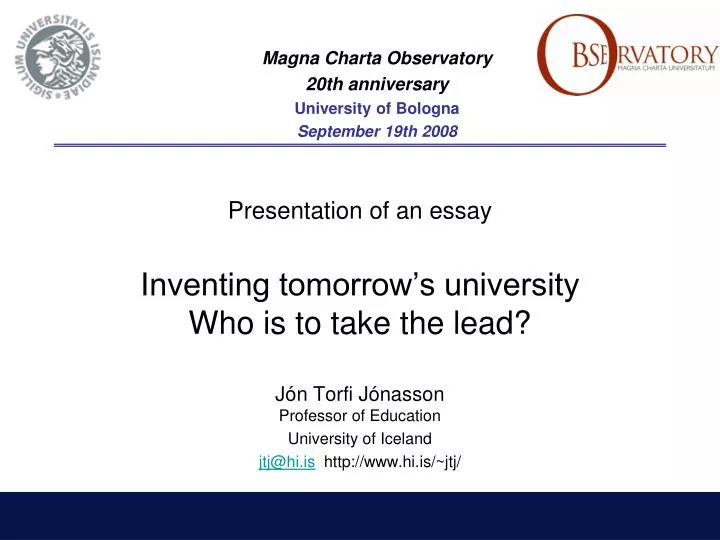 SIGILLUM UNIVERSITATIS ISLANDIAE

Magna Charta Observatory
20th anniversary
University of Bologna
September 19th 2008

OBSERVATORY
MAGNA CHARTA UNIVERSITATUM

Presentation of an essay

Inventing tomorrow's university
Who is to take the lead?

Jón Torfi Jónasson
Professor of Education
University of Iceland
jtj@hi.is http://www.hi.is/~jtj/